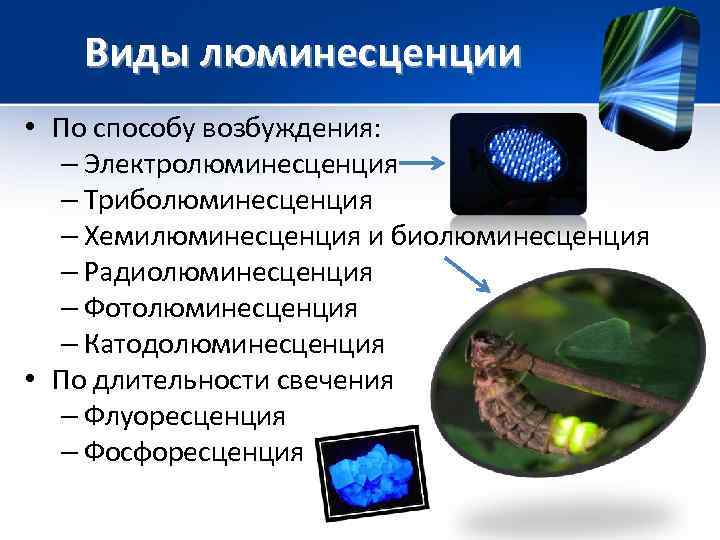 Виды люминесценции

• По способу возбуждения:
– Электролюминесценция
– Триболюминесценция
– Хемилюминесценция и биолюминесценция
– Радиолюминесценция
– Фотолюминесценция
– Катодолюминесценция
• По длительности свечения
– Флуоресценция
– Фосфоресценция